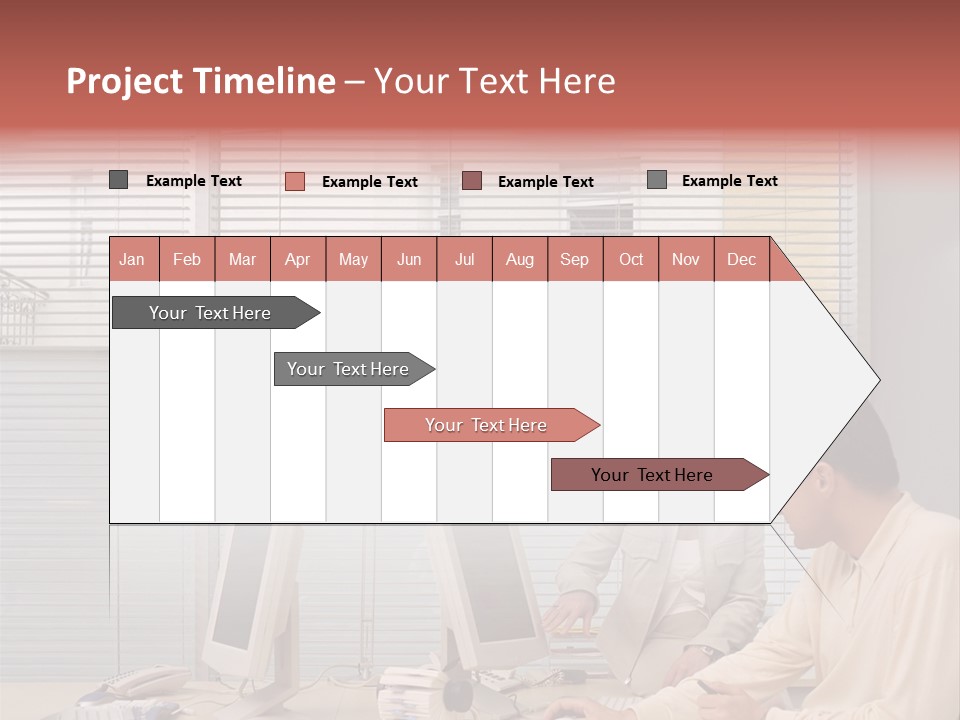 Project Timeline – Your Text Here

Example Text
Example Text
Example Text
Example Text

| Jan | Feb | Mar | Apr | May | Jun | Jul | Aug | Sep | Oct | Nov | Dec |
|---|---|---|---|---|---|---|---|---|---|---|---|

Your Text Here
Your Text Here
Your Text Here
Your Text Here